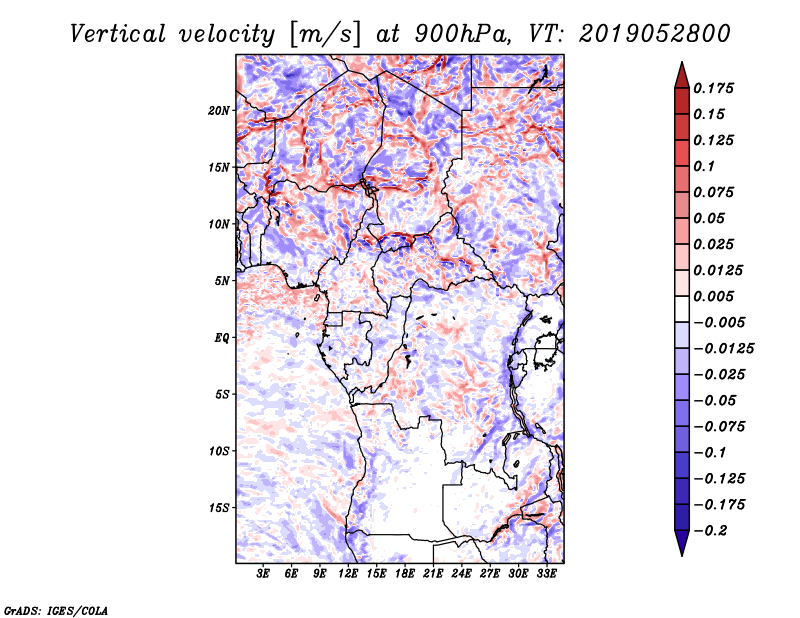 Vertical velocity [m/s] at 900hPa, VT: 2019052800

20N
15N
10N
5N
EQ
5S
10S
15S

3E 6E 9E 12E 15E 18E 21E 24E 27E 30E 33E

0.175
0.15
0.125
0.1
0.075
0.05
0.025
0.0125
0.005
−0.005
−0.0125
−0.025
−0.05
−0.075
−0.1
−0.125
−0.175
−0.2

GrADS: IGES/COLA